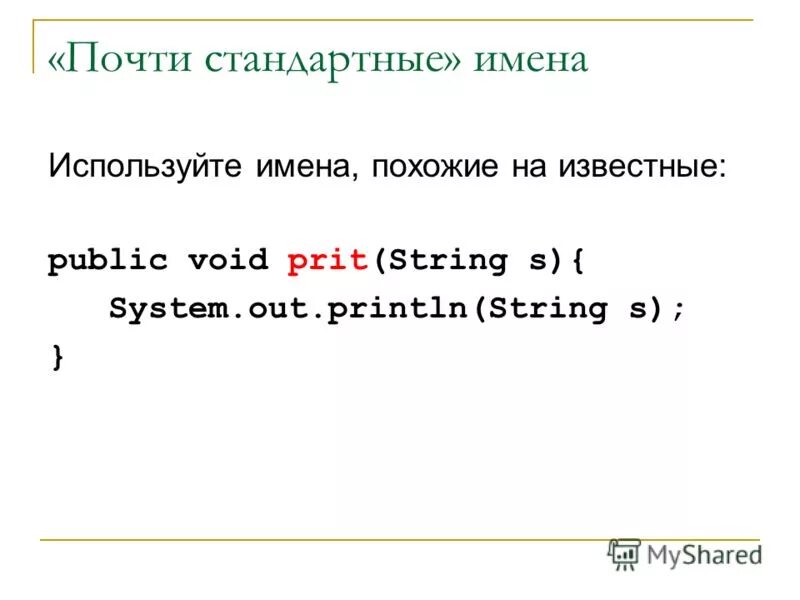 «Почти стандартные» имена

Используйте имена, похожие на известные:

public void prit(String s){
System.out.println(String s);
}

MyShared